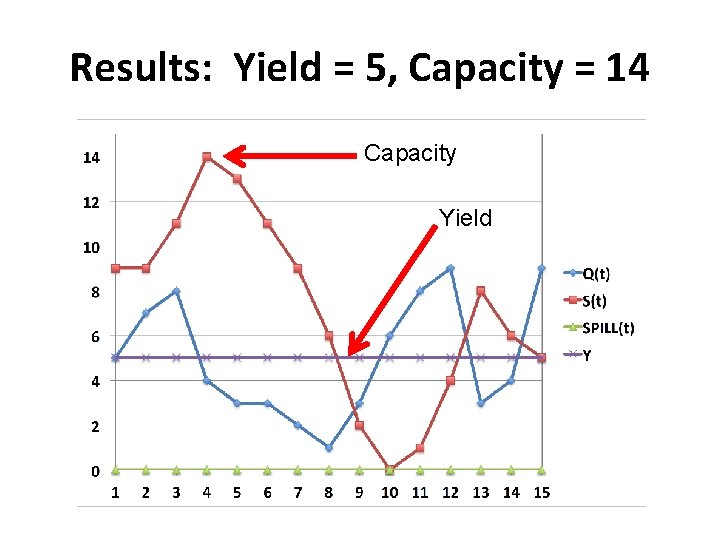 Results: Yield = 5, Capacity = 14

Capacity

Yield

14
12
10
8
6
4
2
0

1 2 3 4 5 6 7 8 9 10 11 12 13 14 15

Q(t)
S(t)
SPILL(t)
Y